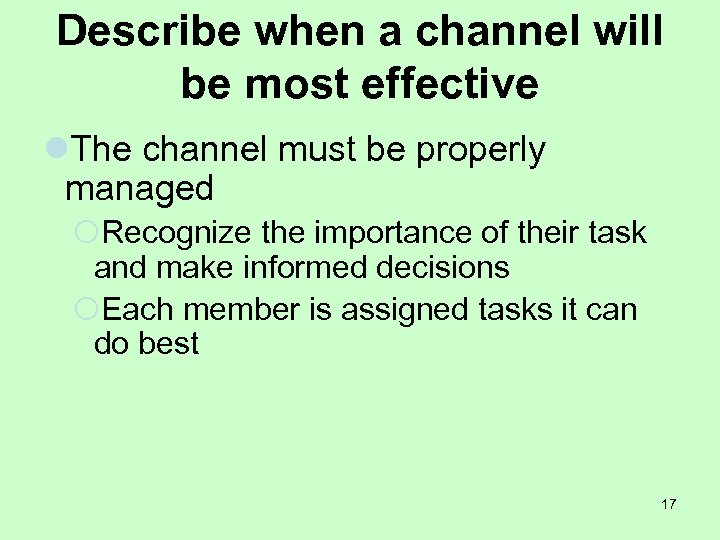 Describe when a channel will be most effective

The channel must be properly managed

Recognize the importance of their task and make informed decisions

Each member is assigned tasks it can do best

17